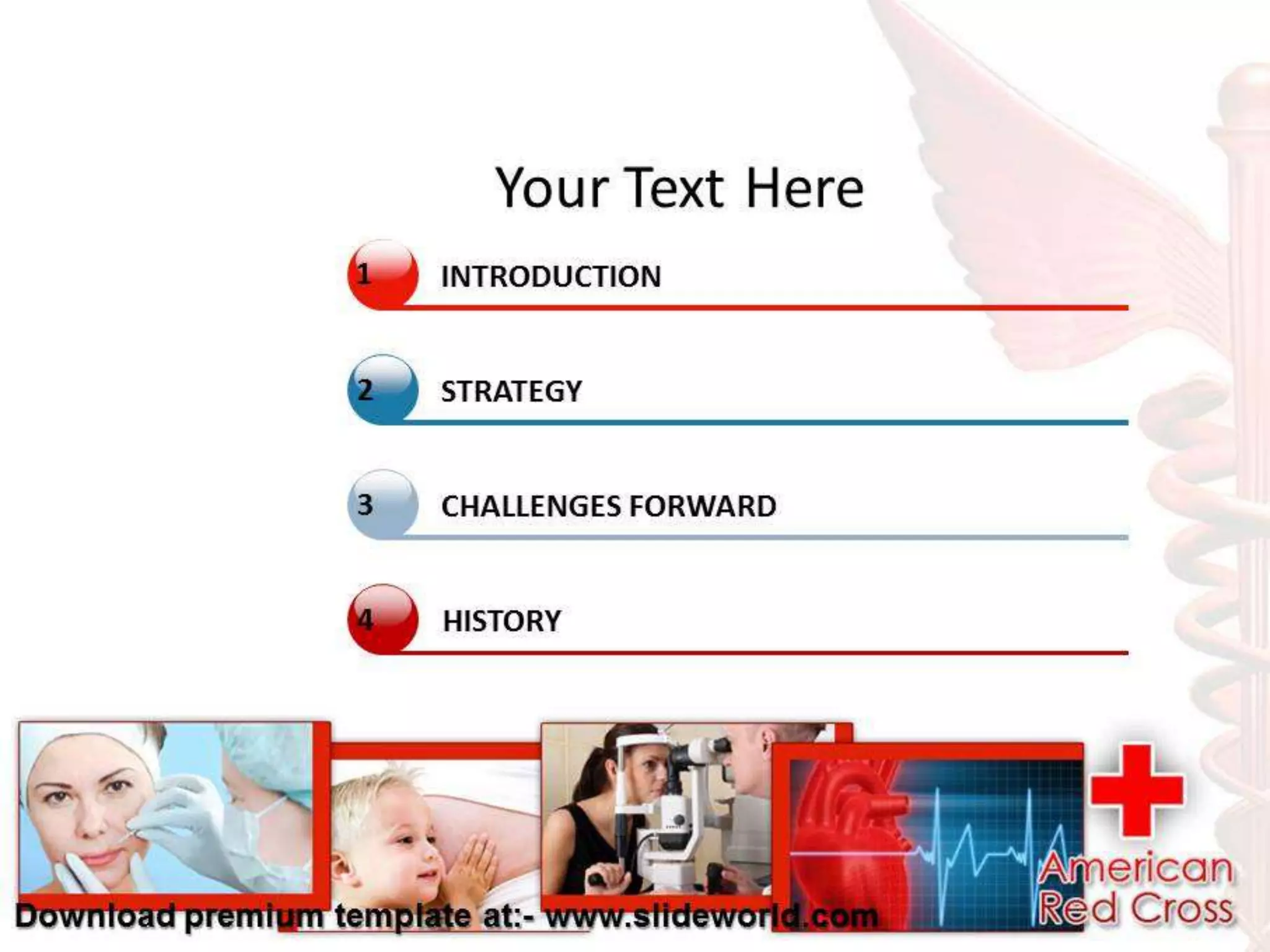 Your Text Here

1 INTRODUCTION

2 STRATEGY

3 CHALLENGES FORWARD

4 HISTORY

American Red Cross

Download premium template at:- www.slideworld.com